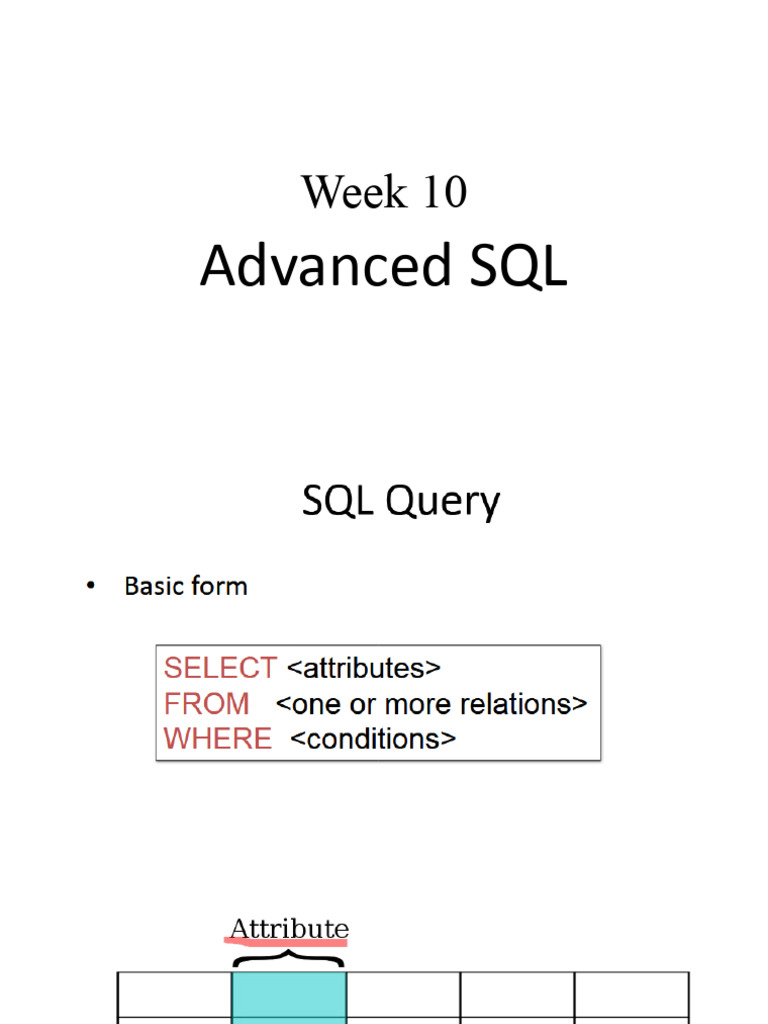 Week 10
Advanced SQL

SQL Query

• Basic form

SELECT <attributes>
FROM <one or more relations>
WHERE <conditions>

Attribute